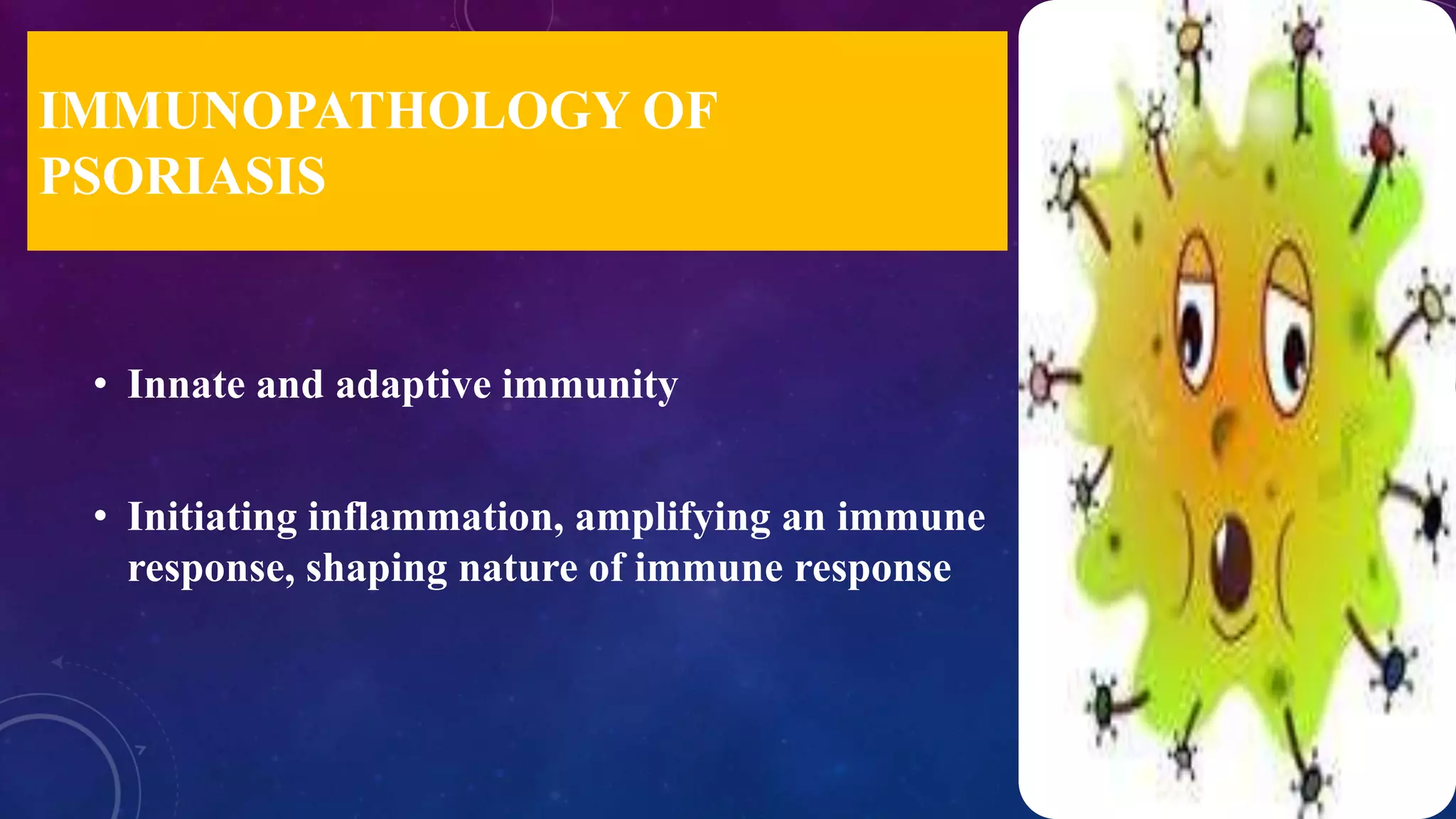 IMMUNOPATHOLOGY OF PSORIASIS

• Innate and adaptive immunity

• Initiating inflammation, amplifying an immune response, shaping nature of immune response